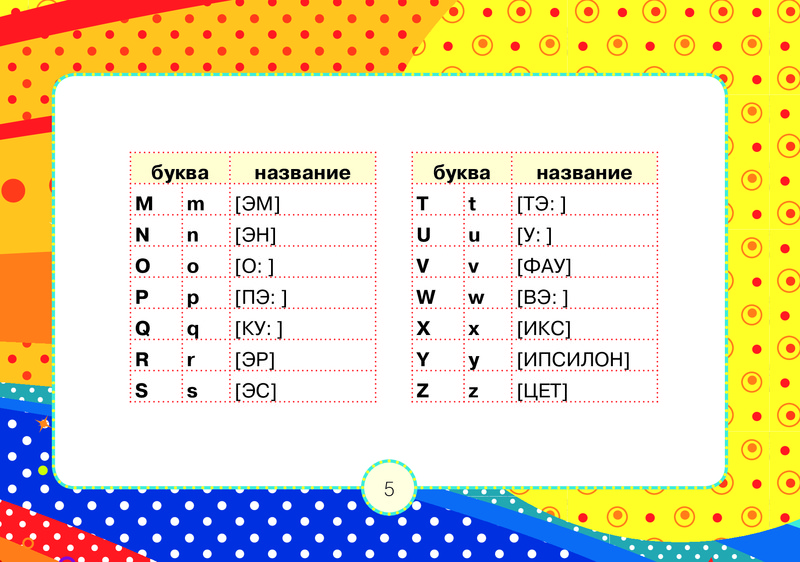 | буква | | название |
|---|---|---|
| M | m | [ЭМ] |
| N | n | [ЭН] |
| O | o | [О: ] |
| P | p | [ПЭ: ] |
| Q | q | [КУ: ] |
| R | r | [ЭР] |
| S | s | [ЭС] |

| буква | | название |
|---|---|---|
| T | t | [ТЭ: ] |
| U | u | [У: ] |
| V | v | [ФАУ] |
| W | w | [ВЭ: ] |
| X | x | [ИКС] |
| Y | y | [ИПСИЛОН] |
| Z | z | [ЦЕТ] |

5